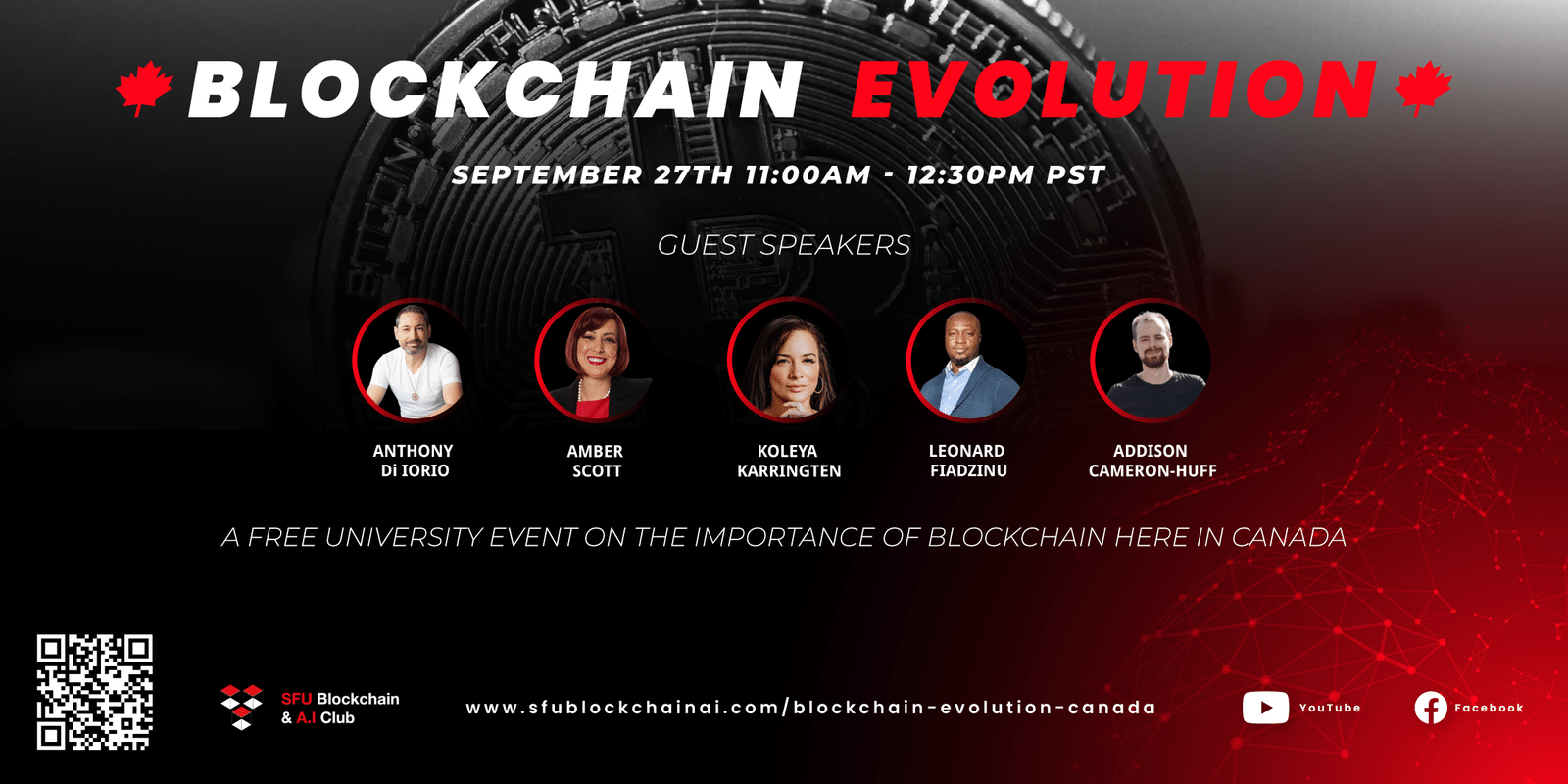 BLOCKCHAIN EVOLUTION

SEPTEMBER 27TH 11:00AM - 12:30PM PST

GUEST SPEAKERS

ANTHONY Di IORIO

AMBER SCOTT

KOLEYA KARRINGTEN

LEONARD FIADZINU

ADDISON CAMERON-HUFF

A FREE UNIVERSITY EVENT ON THE IMPORTANCE OF BLOCKCHAIN HERE IN CANADA

SFU Blockchain & A.I Club

www.sfublockchainai.com/blockchain-evolution-canada

YouTube

Facebook